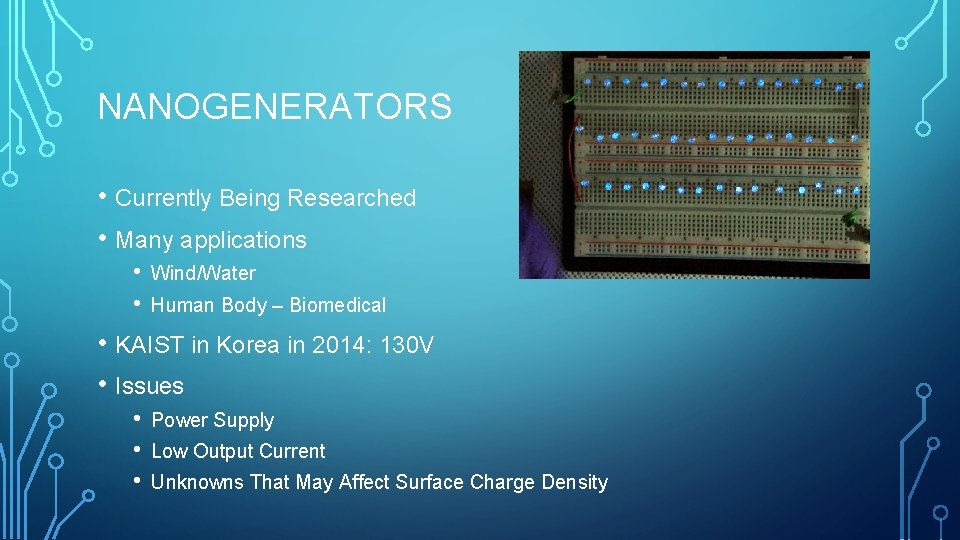 NANOGENERATORS

• Currently Being Researched
• Many applications
  • Wind/Water
  • Human Body – Biomedical
• KAIST in Korea in 2014: 130V
• Issues
  • Power Supply
  • Low Output Current
  • Unknowns That May Affect Surface Charge Density